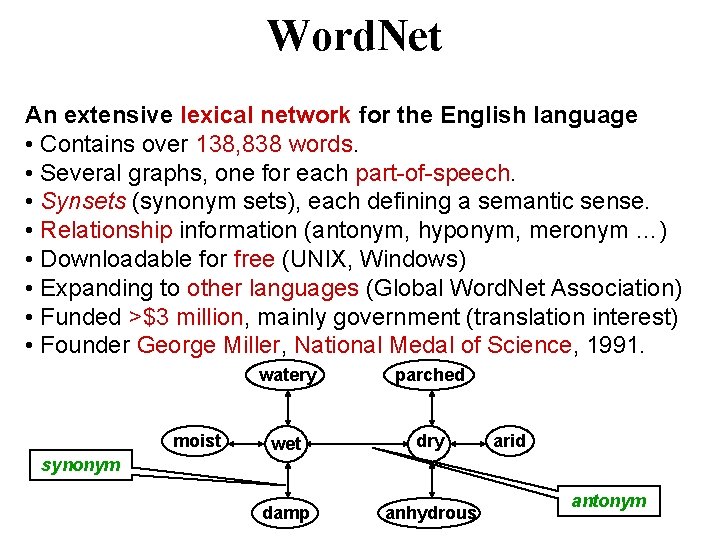 WordNet

An extensive lexical network for the English language
• Contains over 138,838 words.
• Several graphs, one for each part-of-speech.
• Synsets (synonym sets), each defining a semantic sense.
• Relationship information (antonym, hyponym, meronym …)
• Downloadable for free (UNIX, Windows)
• Expanding to other languages (Global WordNet Association)
• Funded >$3 million, mainly government (translation interest)
• Founder George Miller, National Medal of Science, 1991.

watery
parched
moist
wet
dry
arid
synonym
damp
anhydrous
antonym